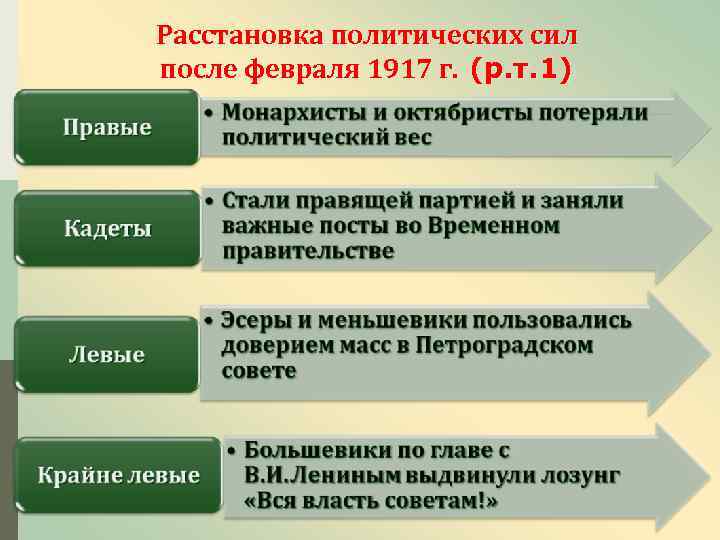 Расстановка политических сил после февраля 1917 г. (р.т.1)

Правые

• Монархисты и октябристы потеряли политический вес

Кадеты

• Стали правящей партией и заняли важные посты во Временном правительстве

Левые

• Эсеры и меньшевики пользовались доверием масс в Петроградском совете

Крайне левые

• Большевики по главе с В.И.Лениным выдвинули лозунг «Вся власть советам!»